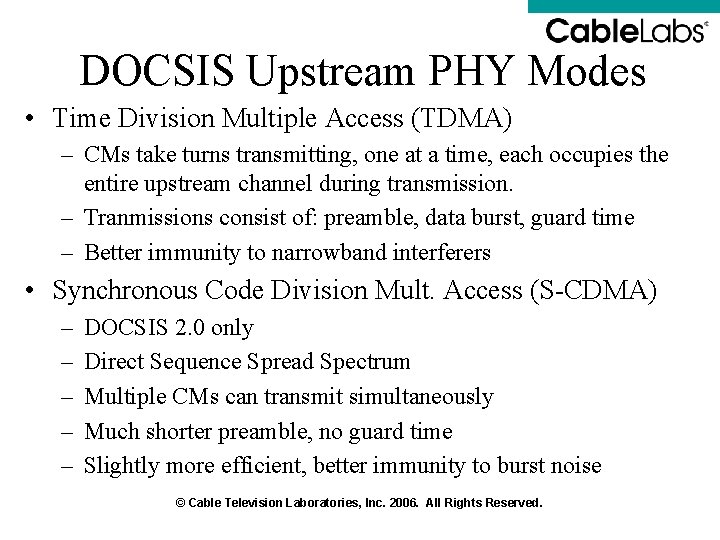 CableLabs®

DOCSIS Upstream PHY Modes

• Time Division Multiple Access (TDMA)
  – CMs take turns transmitting, one at a time, each occupies the entire upstream channel during transmission.
  – Tranmissions consist of: preamble, data burst, guard time
  – Better immunity to narrowband interferers
• Synchronous Code Division Mult. Access (S-CDMA)
  – DOCSIS 2.0 only
  – Direct Sequence Spread Spectrum
  – Multiple CMs can transmit simultaneously
  – Much shorter preamble, no guard time
  – Slightly more efficient, better immunity to burst noise

© Cable Television Laboratories, Inc. 2006. All Rights Reserved.